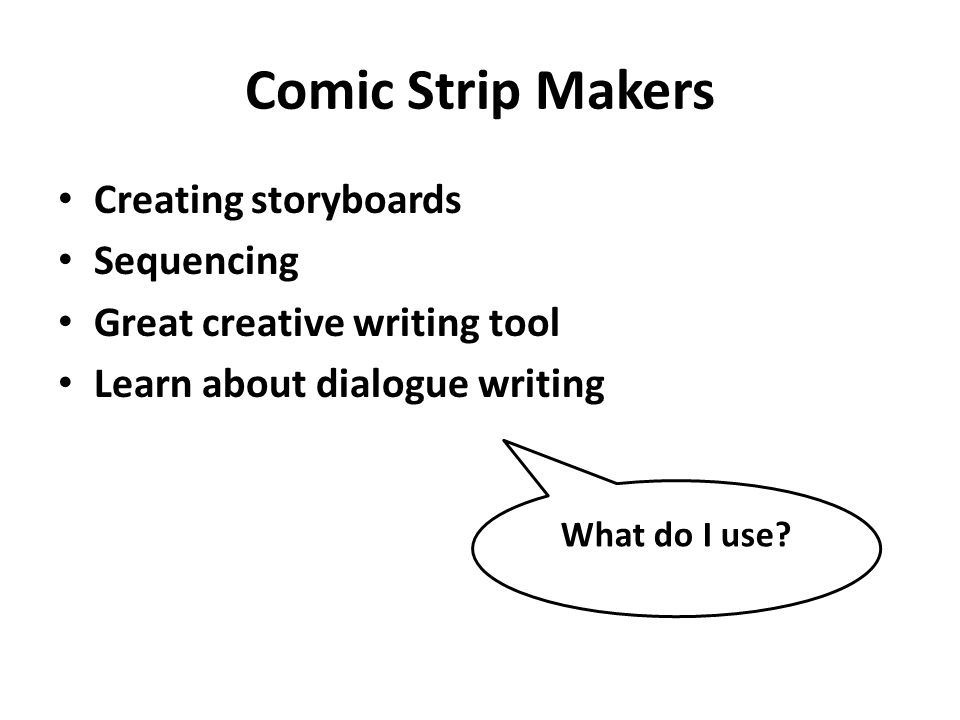 Comic Strip Makers

• Creating storyboards
• Sequencing
• Great creative writing tool
• Learn about dialogue writing

What do I use?